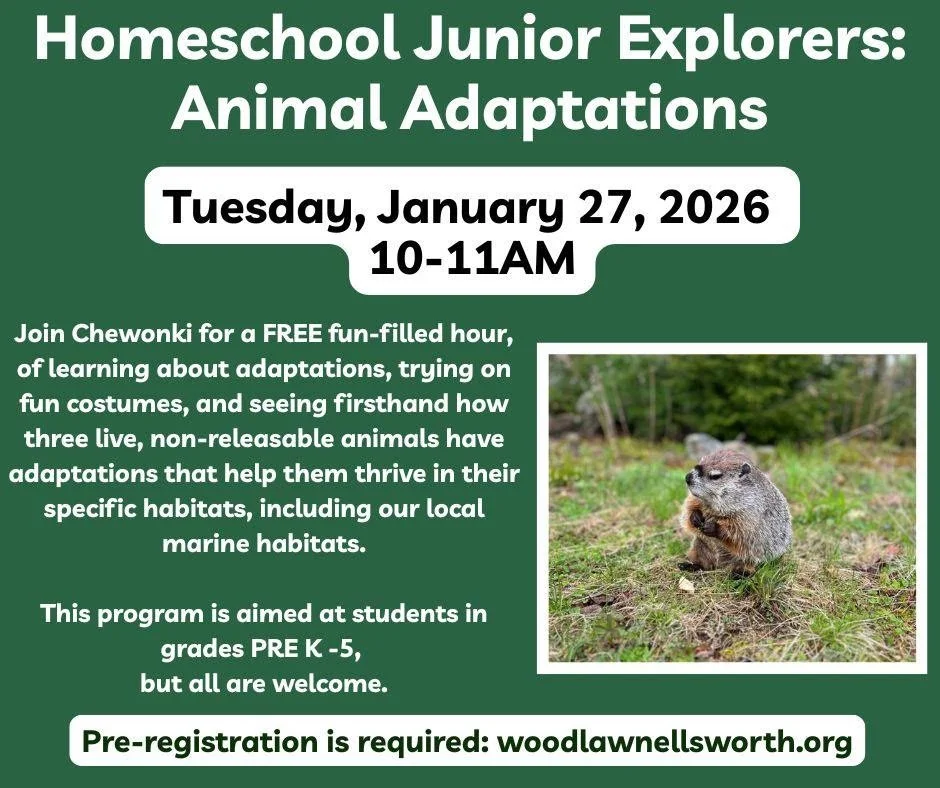 Homeschool Junior Explorers: Animal Adaptations

Tuesday, January 27, 2026
10-11AM

Join Chewonki for a FREE fun-filled hour, of learning about adaptations, trying on fun costumes, and seeing firsthand how three live, non-releasable animals have adaptations that help them thrive in their specific habitats, including our local marine habitats.

This program is aimed at students in grades PRE K -5, but all are welcome.

Pre-registration is required: woodlawnellsworth.org